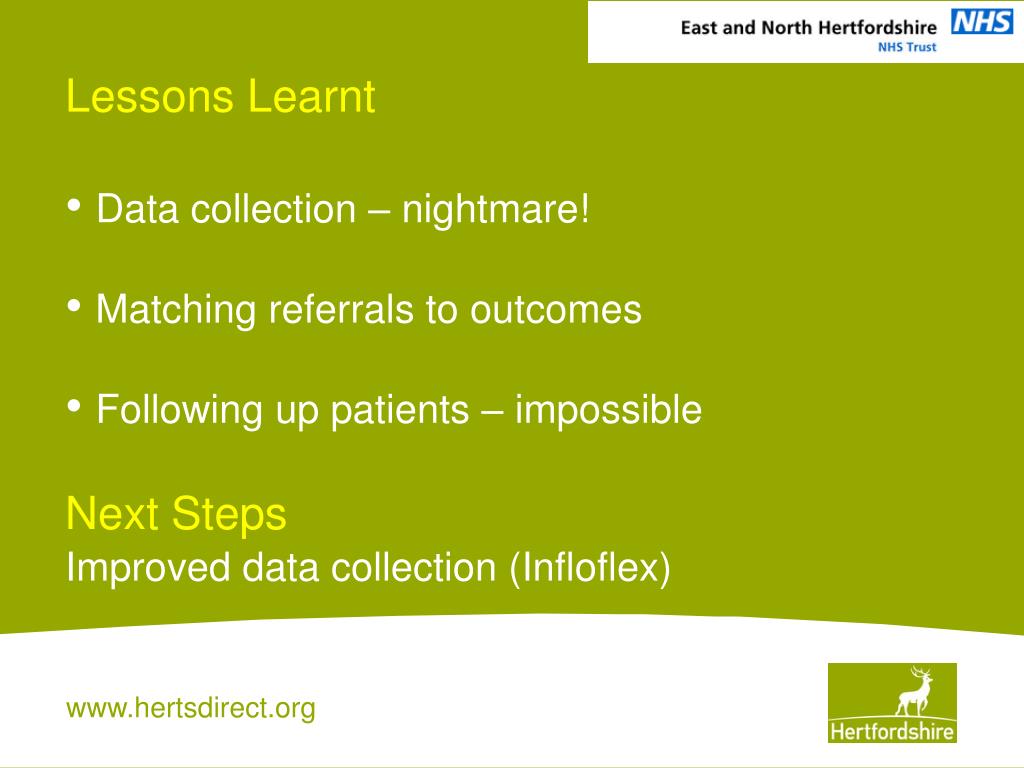 East and North Hertfordshire NHS
NHS Trust

Lessons Learnt

• Data collection – nightmare!

• Matching referrals to outcomes

• Following up patients – impossible

Next Steps
Improved data collection (Infloflex)

www.hertsdirect.org

Hertfordshire